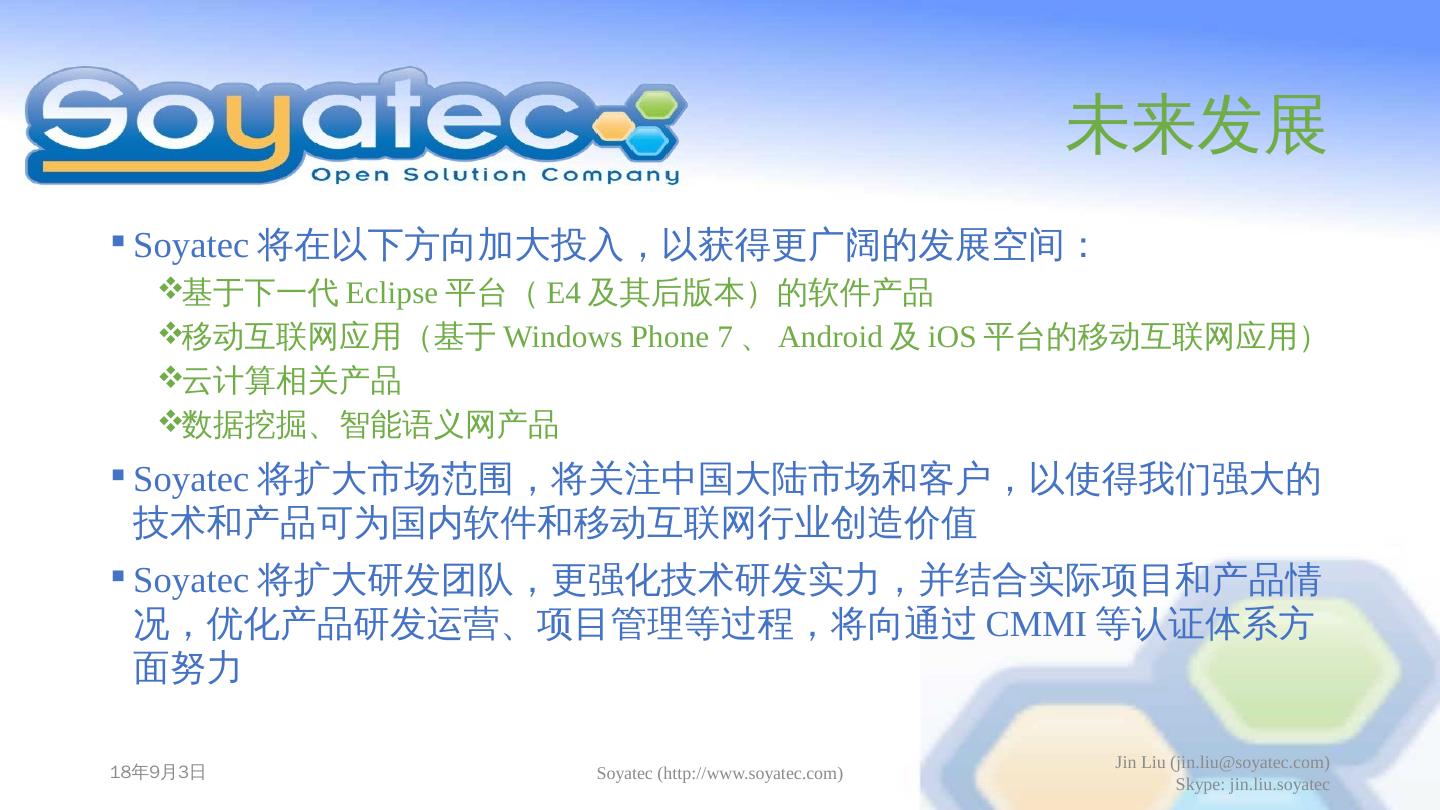 Soyatec
Open Solution Company

未来发展

▪ Soyatec 将在以下方向加大投入，以获得更广阔的发展空间：
❖基于下一代 Eclipse 平台（E4 及其后版本）的软件产品
❖移动互联网应用（基于 Windows Phone 7 、 Android 及 iOS 平台的移动互联网应用）
❖云计算相关产品
❖数据挖掘、智能语义网产品

▪ Soyatec 将扩大市场范围，将关注中国大陆市场和客户，以使得我们强大的技术和产品可为国内软件和移动互联网行业创造价值

▪ Soyatec 将扩大研发团队，更强化技术研发实力，并结合实际项目和产品情况，优化产品研发运营、项目管理等过程，将向通过 CMMI 等认证体系方面努力

18年9月3日

Soyatec (http://www.soyatec.com)

Jin Liu (jin.liu@soyatec.com)
Skype: jin.liu.soyatec